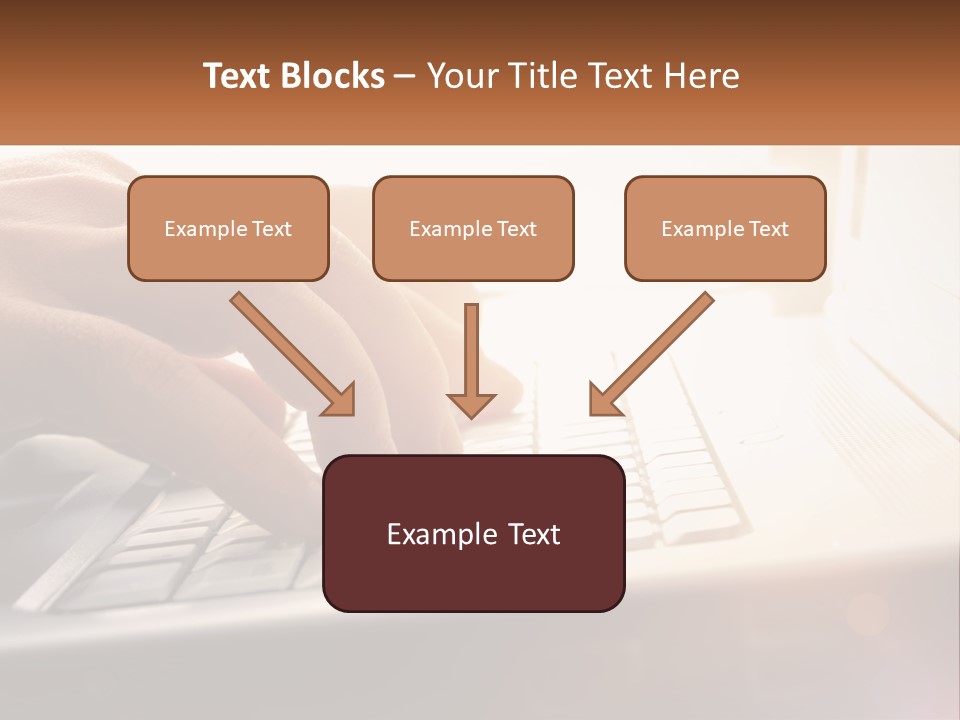 Text Blocks – Your Title Text Here

Example Text

Example Text

Example Text

Example Text